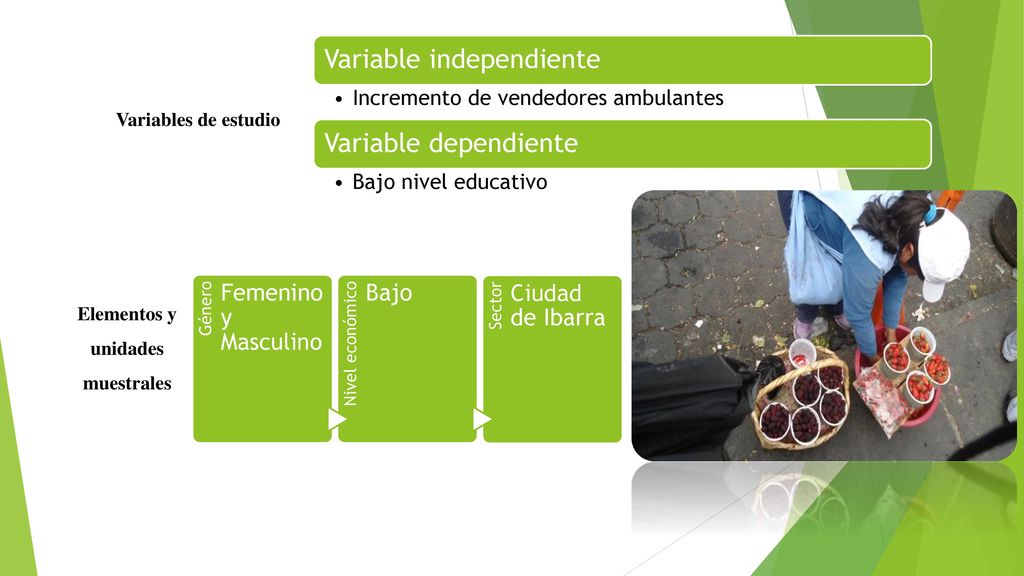 Variables de estudio

Variable independiente

• Incremento de vendedores ambulantes

Variable dependiente

• Bajo nivel educativo

Elementos y unidades muestrales

Género

Femenino y Masculino

Nivel económico

Bajo

Sector

Ciudad de Ibarra